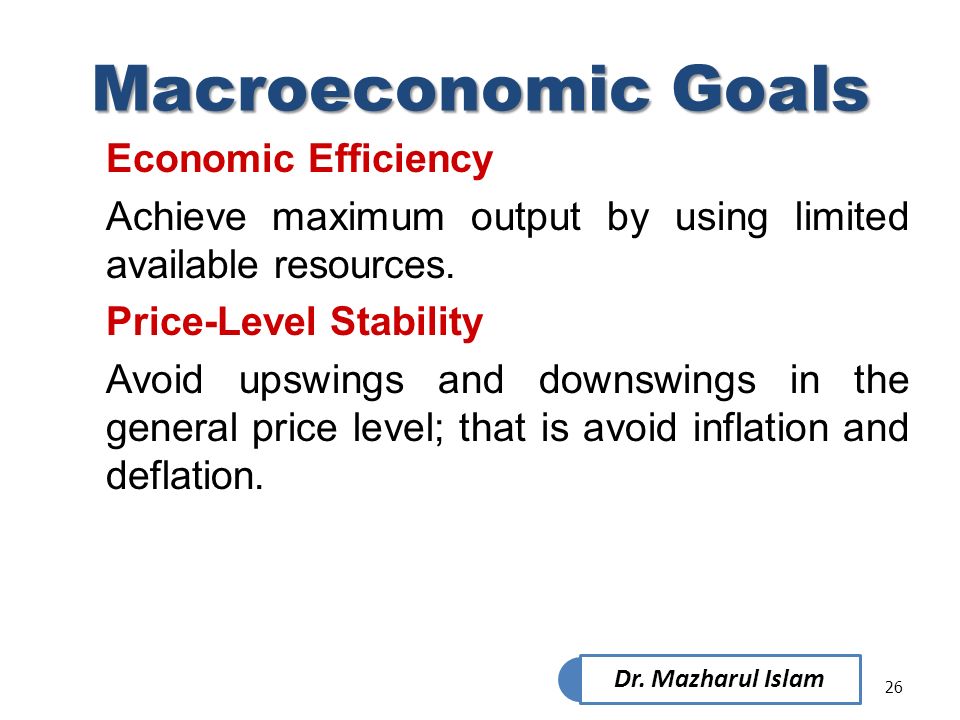 Macroeconomic Goals

Economic Efficiency

Achieve maximum output by using limited available resources.

Price-Level Stability

Avoid upswings and downswings in the general price level; that is avoid inflation and deflation.

Dr. Mazharul Islam

26